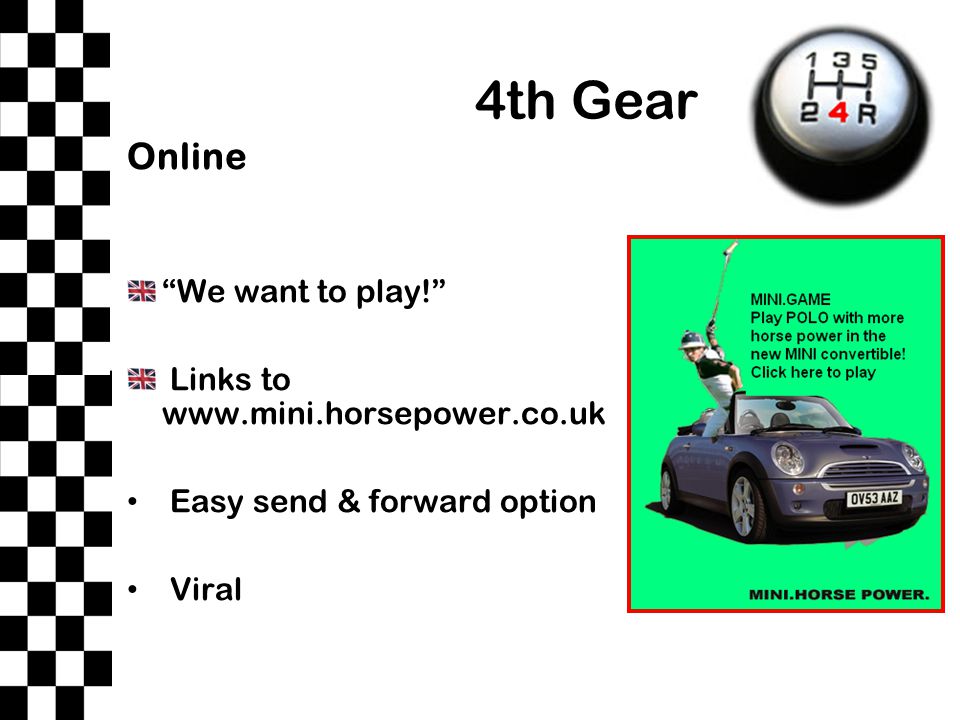 4th Gear

1 3 5
2 4 R

Online

“We want to play!”

Links to www.mini.horsepower.co.uk

• Easy send & forward option

• Viral

MINI.GAME
Play POLO with more horse power in the new MINI convertible!
Click here to play

OV53 AAZ

MINI.HORSE POWER.